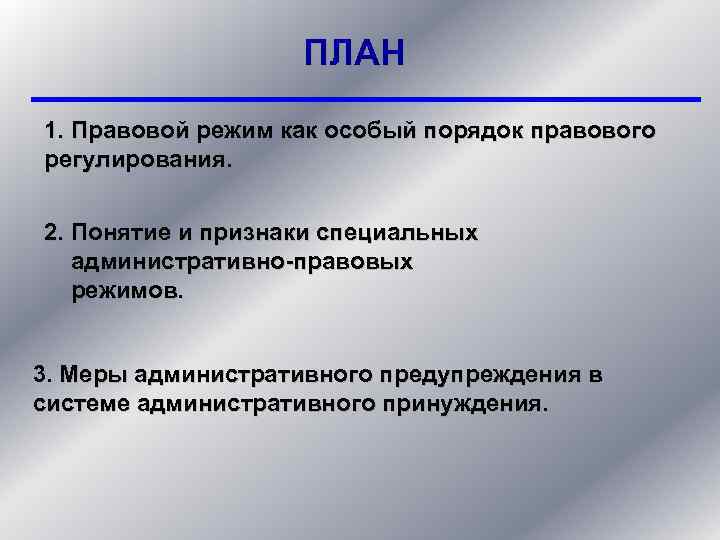 ПЛАН

1. Правовой режим как особый порядок правового регулирования.

2. Понятие и признаки специальных административно-правовых режимов.

3. Меры административного предупреждения в системе административного принуждения.